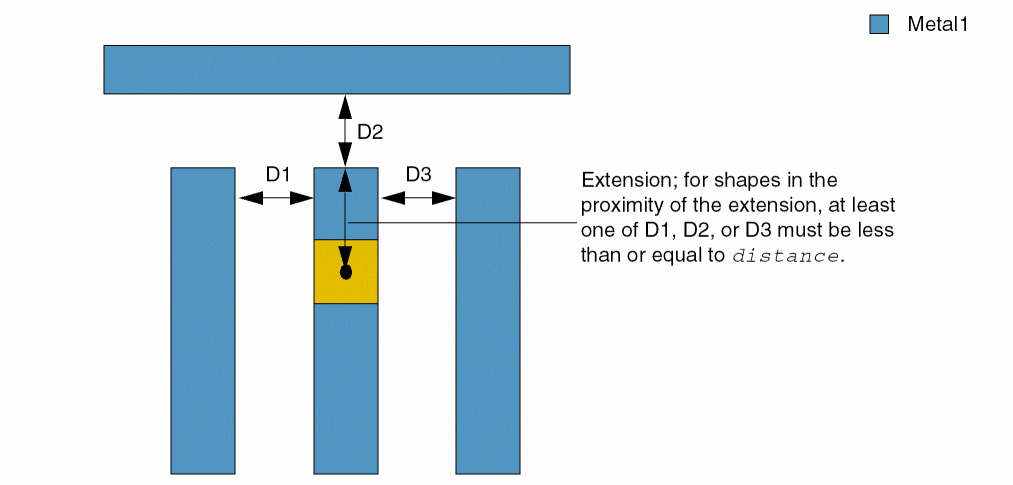 Metal1

D2

D1

D3

Extension; for shapes in the proximity of the extension, at least one of D1, D2, or D3 must be less than or equal to distance.